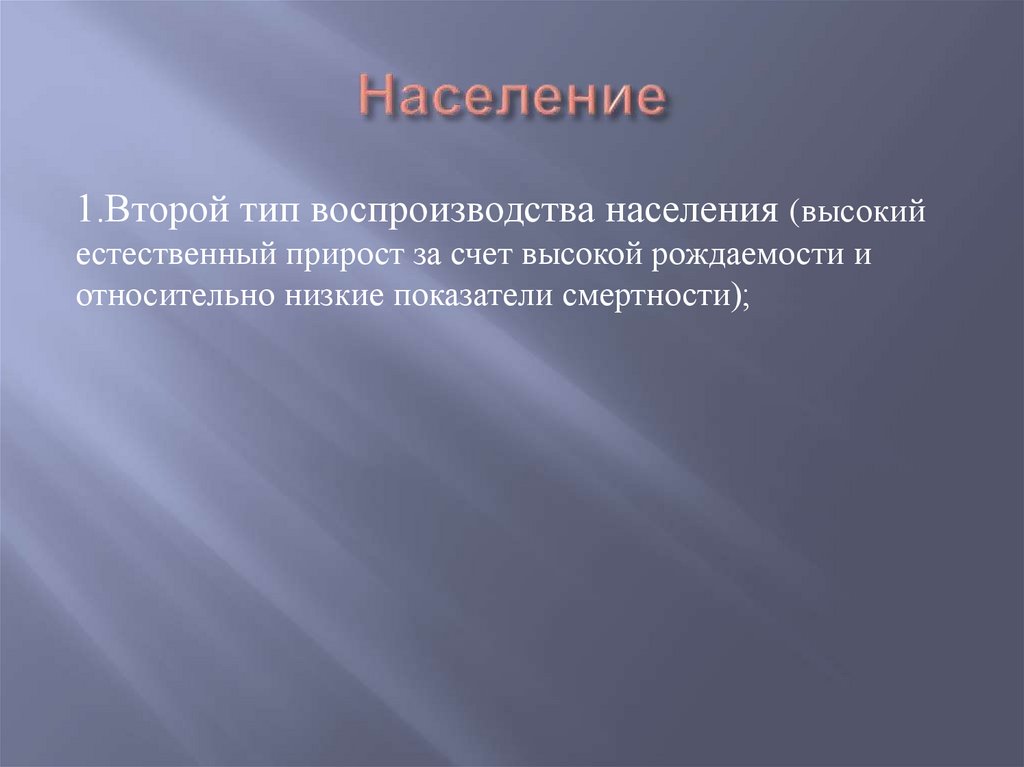 Население

1.Второй тип воспроизводства населения (высокий естественный прирост за счет высокой рождаемости и относительно низкие показатели смертности);